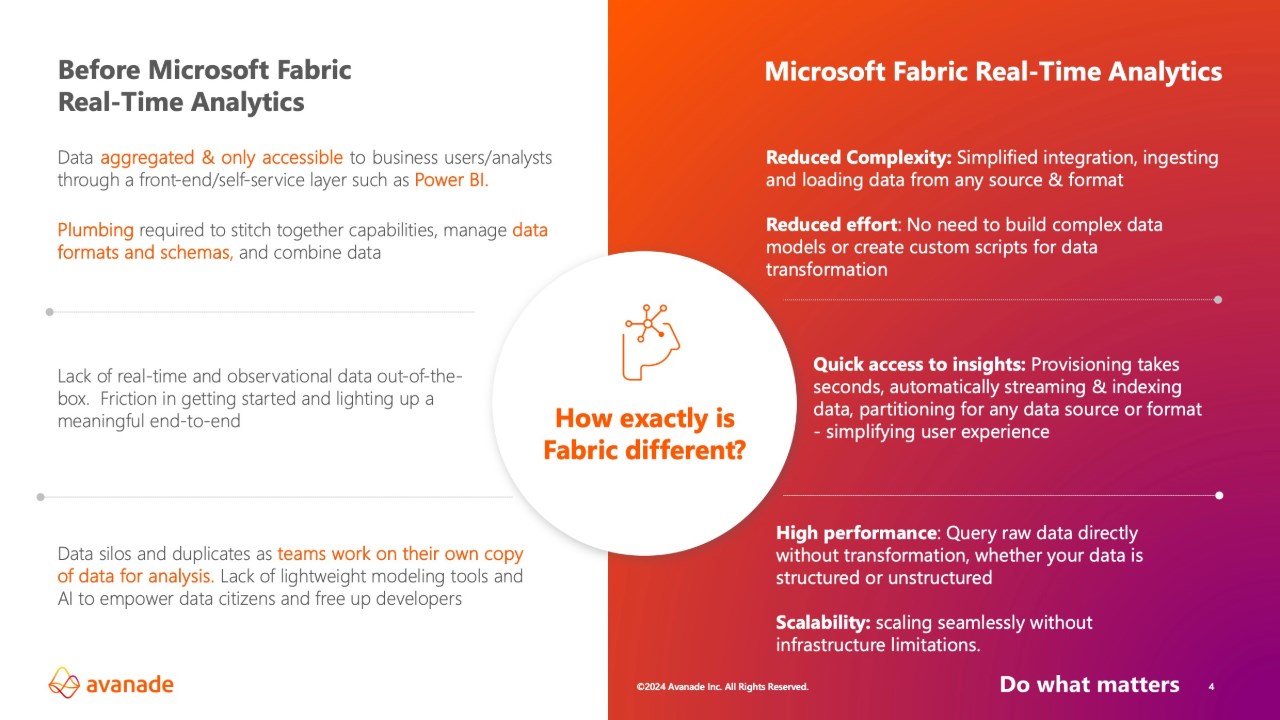 Before Microsoft Fabric Real-Time Analytics

Data aggregated & only accessible to business users/analysts through a front-end/self-service layer such as Power BI.

Plumbing required to stitch together capabilities, manage data formats and schemas, and combine data

Lack of real-time and observational data out-of-the-box. Friction in getting started and lighting up a meaningful end-to-end

Data silos and duplicates as teams work on their own copy of data for analysis. Lack of lightweight modeling tools and AI to empower data citizens and free up developers

How exactly is Fabric different?

Microsoft Fabric Real-Time Analytics

Reduced Complexity: Simplified integration, ingesting and loading data from any source & format

Reduced effort: No need to build complex data models or create custom scripts for data transformation

Quick access to insights: Provisioning takes seconds, automatically streaming & indexing data, partitioning for any data source or format - simplifying user experience

High performance: Query raw data directly without transformation, whether your data is structured or unstructured

Scalability: scaling seamlessly without infrastructure limitations.

avanade

©2024 Avanade Inc. All Rights Reserved.

Do what matters

4